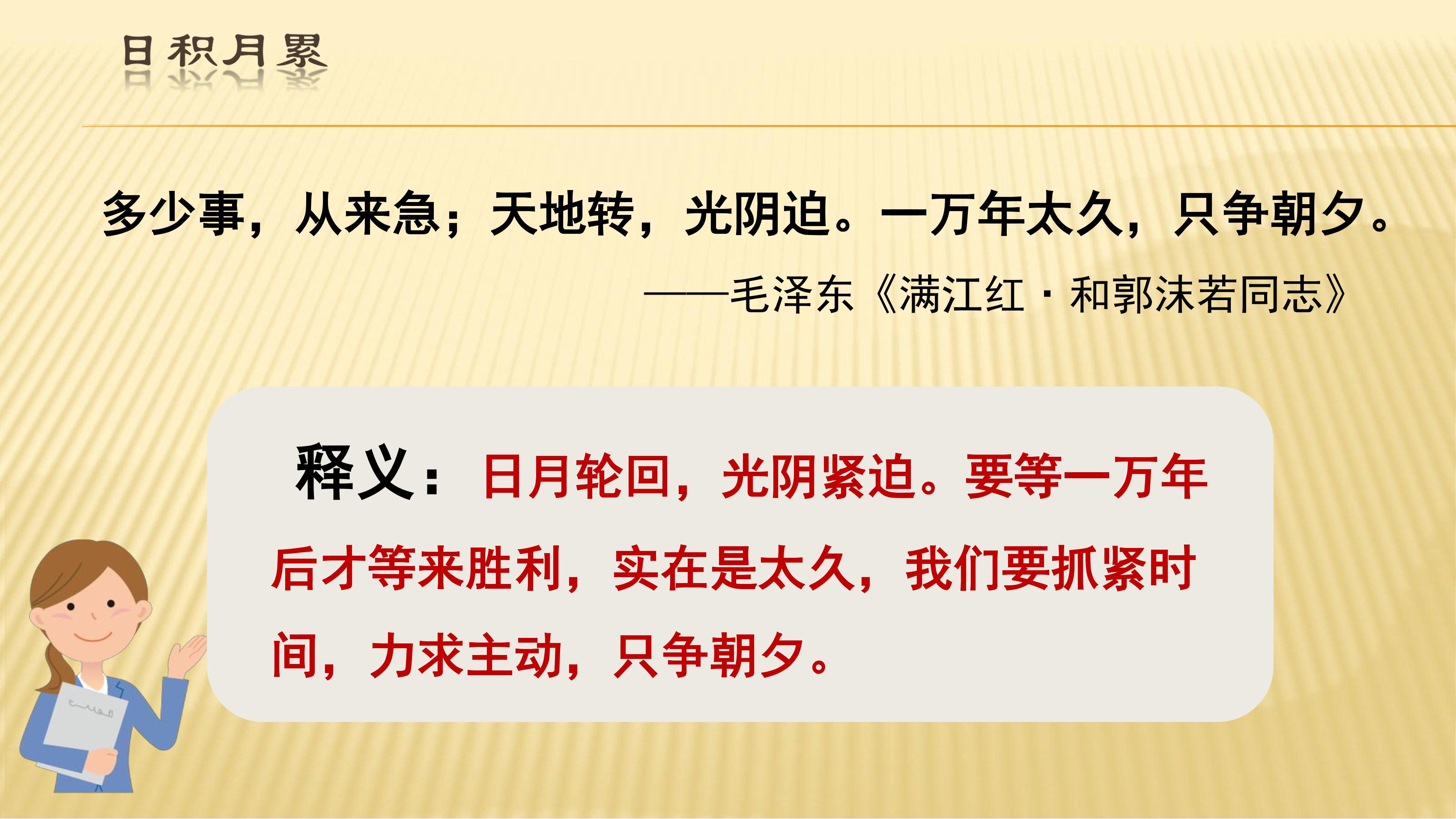 日积月累

多少事，从来急；天地转，光阴迫。一万年太久，只争朝夕。

——毛泽东《满江红·和郭沫若同志》

释义：日月轮回，光阴紧迫。要等一万年后才等来胜利，实在是太久，我们要抓紧时间，力求主动，只争朝夕。